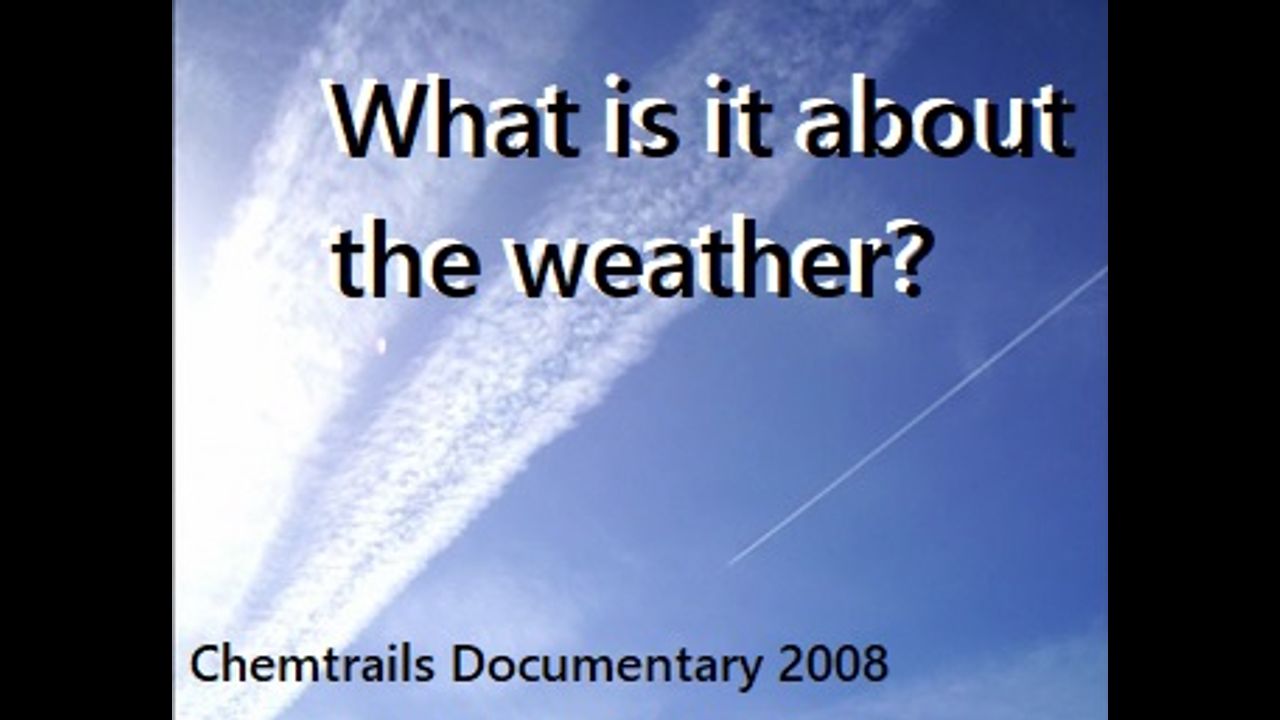 What is it about the weather?

Chemtrails Documentary 2008